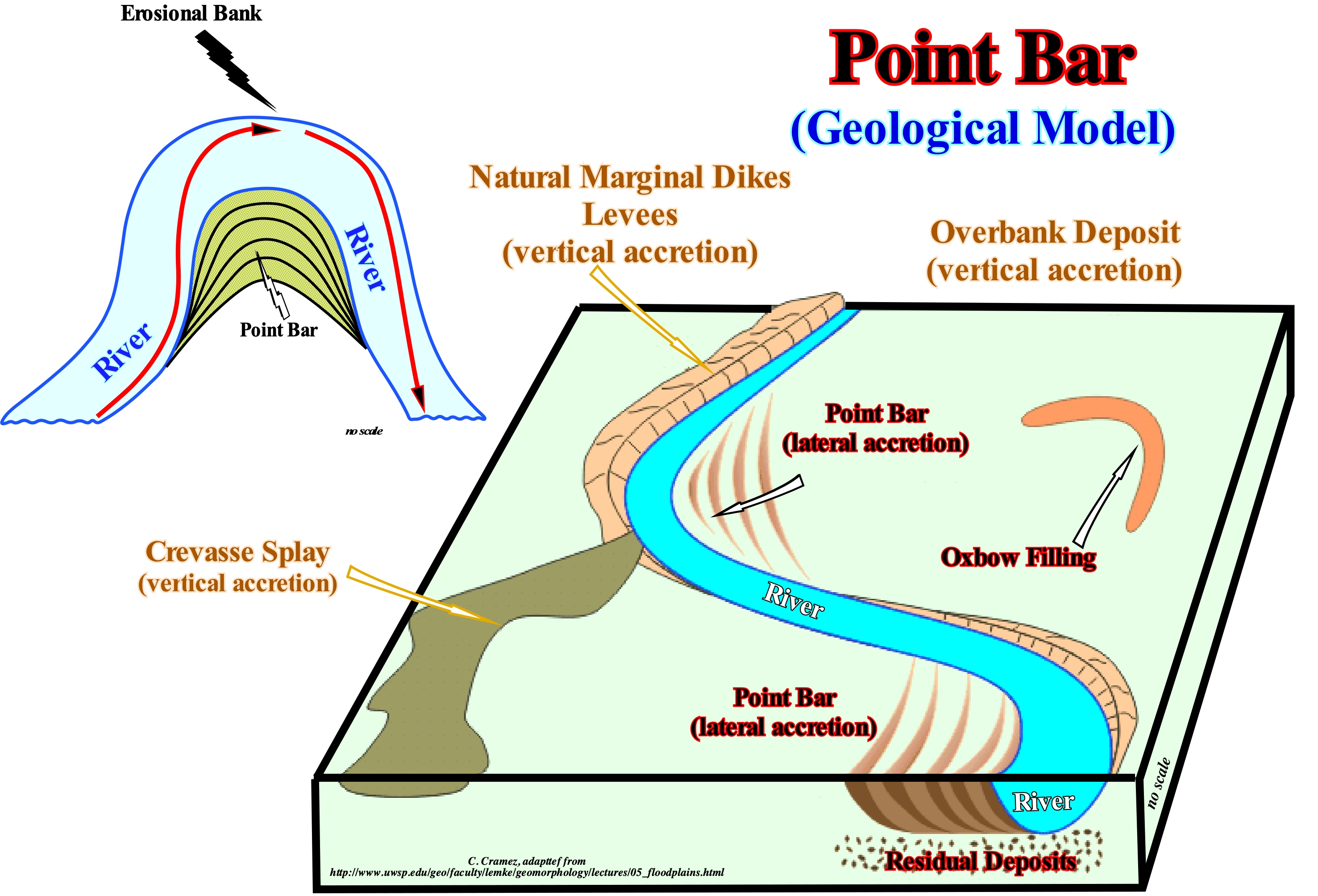 Erosional Bank

River

River

Point Bar

no scale

Point Bar

(Geological Model)

Natural Marginal Dikes
Levees
(vertical accretion)

Overbank Deposit
(vertical accretion)

Point Bar
(lateral accretion)

Oxbow Filling

Crevasse Splay
(vertical accretion)

River

Point Bar
(lateral accretion)

River

no scale

Residual Deposits

C. Cramez, adapttef from
http://www.uwsp.edu/geo/faculty/lemke/geomorphology/lectures/05_floodplains.html